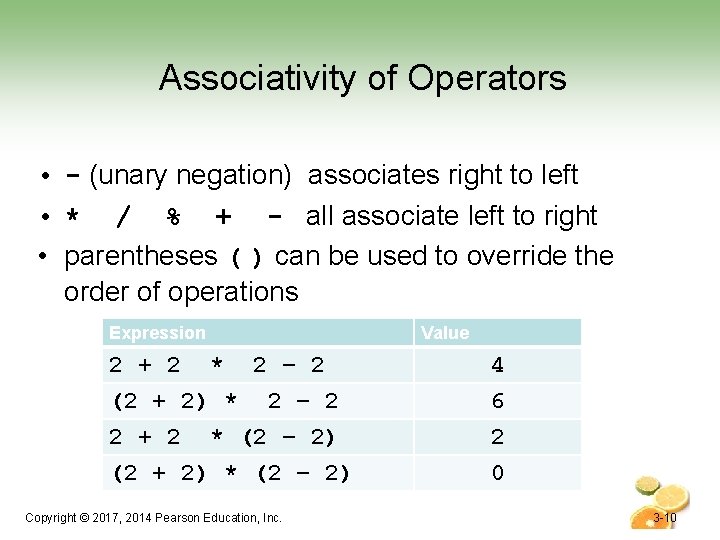 Associativity of Operators

• - (unary negation) associates right to left
• * / % + - all associate left to right
• parentheses ( ) can be used to override the order of operations

| Expression | Value |
|---|---|
| 2 + 2 * 2 – 2 | 4 |
| (2 + 2) * 2 – 2 | 6 |
| 2 + 2 * (2 – 2) | 2 |
| (2 + 2) * (2 – 2) | 0 |

Copyright © 2017, 2014 Pearson Education, Inc.

3-10